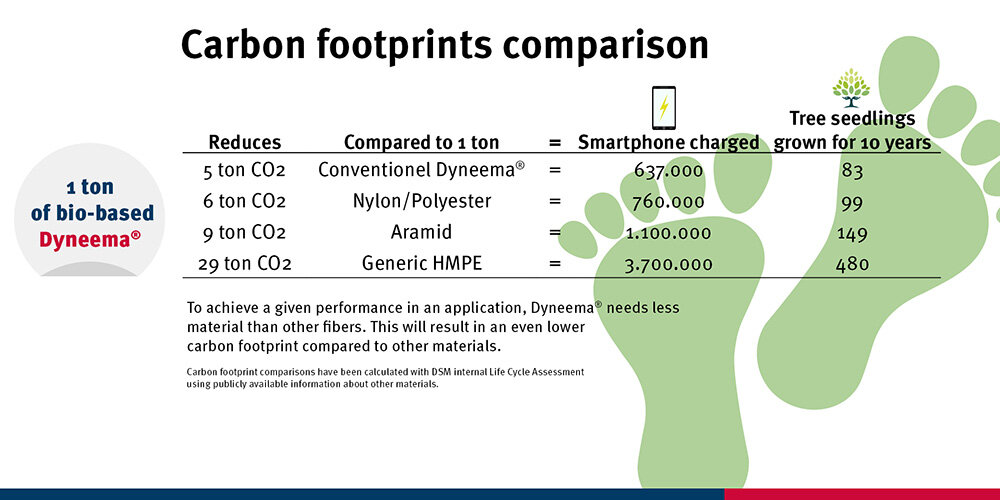 Carbon footprints comparison

1 ton of bio-based Dyneema®

| Reduces | Compared to 1 ton | = | Smartphone charged | Tree seedlings grown for 10 years |
|---|---|---|---|---|
| 5 ton CO2 | Conventionel Dyneema® | = | 637.000 | 83 |
| 6 ton CO2 | Nylon/Polyester | = | 760.000 | 99 |
| 9 ton CO2 | Aramid | = | 1.100.000 | 149 |
| 29 ton CO2 | Generic HMPE | = | 3.700.000 | 480 |

To achieve a given performance in an application, Dyneema® needs less material than other fibers. This will result in an even lower carbon footprint compared to other materials.

Carbon footprint comparisons have been calculated with DSM internal Life Cycle Assessment using publicly available information about other materials.